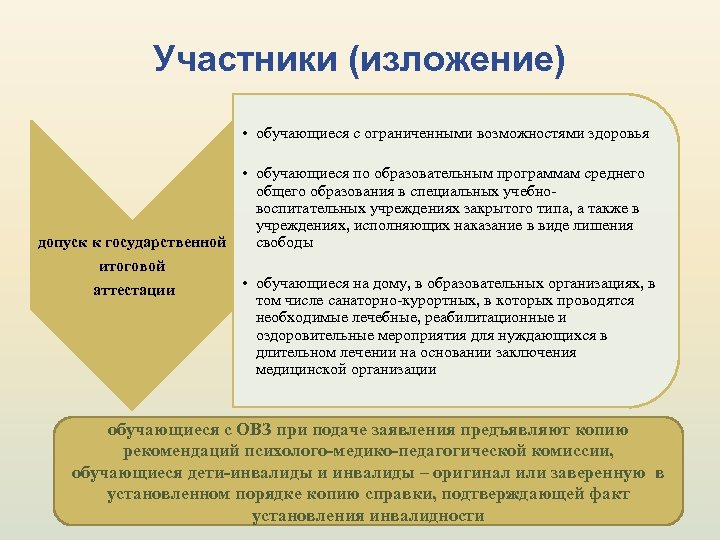 Участники (изложение)

допуск к государственной итоговой аттестации

• обучающиеся с ограниченными возможностями здоровья

• обучающиеся по образовательным программам среднего общего образования в специальных учебно-воспитательных учреждениях закрытого типа, а также в учреждениях, исполняющих наказание в виде лишения свободы

• обучающиеся на дому, в образовательных организациях, в том числе санаторно-курортных, в которых проводятся необходимые лечебные, реабилитационные и оздоровительные мероприятия для нуждающихся в длительном лечении на основании заключения медицинской организации

обучающиеся с ОВЗ при подаче заявления предъявляют копию рекомендаций психолого-медико-педагогической комиссии, обучающиеся дети-инвалиды и инвалиды – оригинал или заверенную в установленном порядке копию справки, подтверждающей факт установления инвалидности